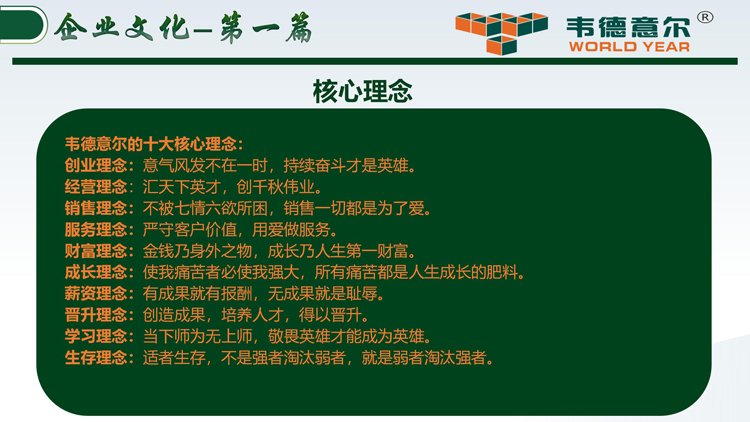 企业文化—第一篇

韦德意尔®
WORLD YEAR

核心理念

韦德意尔的十大核心理念：
创业理念：意气风发不在一时，持续奋斗才是英雄。
经营理念：汇天下英才，创千秋伟业。
销售理念：不被七情六欲所困，销售一切都是为了爱。
服务理念：严守客户价值，用爱做服务。
财富理念：金钱乃身外之物，成长乃人生第一财富。
成长理念：使我痛苦者必使我强大，所有痛苦都是人生成长的肥料。
薪资理念：有成果就有报酬，无成果就是耻辱。
晋升理念：创造成果，培养人才，得以晋升。
学习理念：当下师为无上师，敬畏英雄才能成为英雄。
生存理念：适者生存，不是强者淘汰弱者，就是弱者淘汰强者。